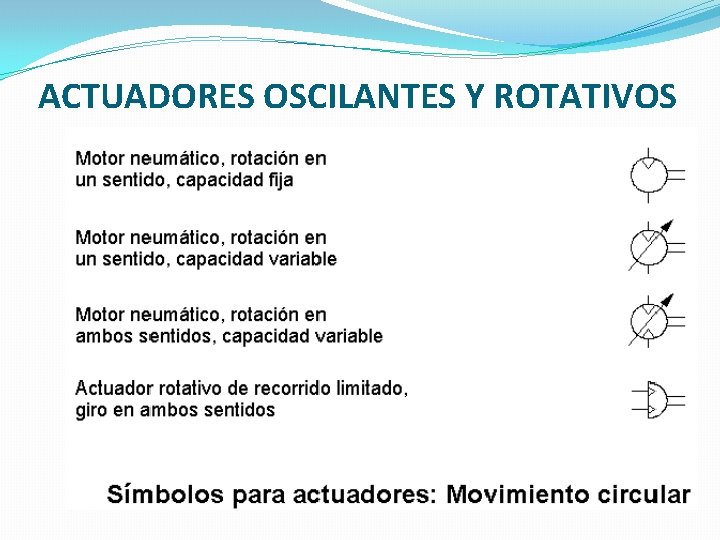 ACTUADORES OSCILANTES Y ROTATIVOS

Motor neumático, rotación en un sentido, capacidad fija

Motor neumático, rotación en un sentido, capacidad variable

Motor neumático, rotación en ambos sentidos, capacidad variable

Actuador rotativo de recorrido limitado, giro en ambos sentidos

Símbolos para actuadores: Movimiento circular